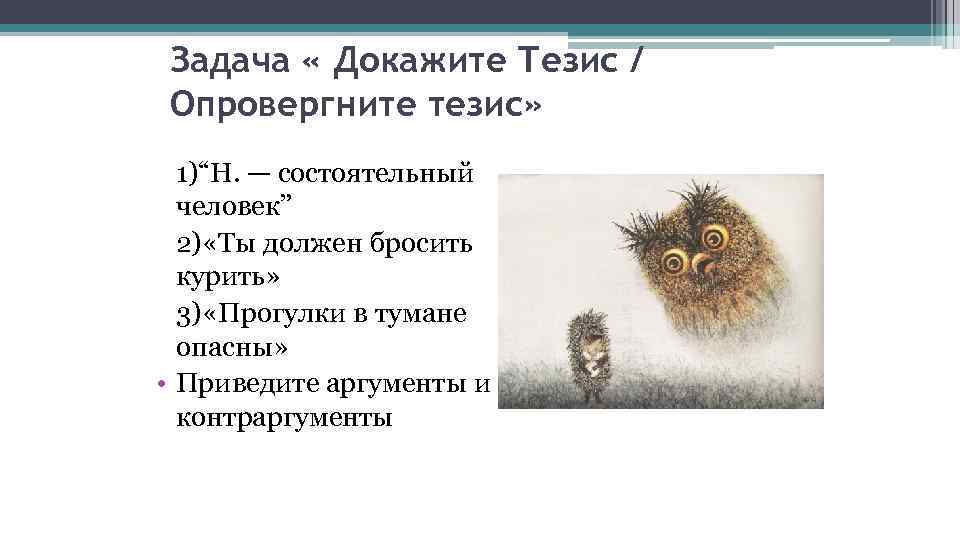 Задача « Докажите Тезис / Опровергните тезис»

1)“Н. — состоятельный человек”

2)«Ты должен бросить курить»

3)«Прогулки в тумане опасны»

• Приведите аргументы и контраргументы